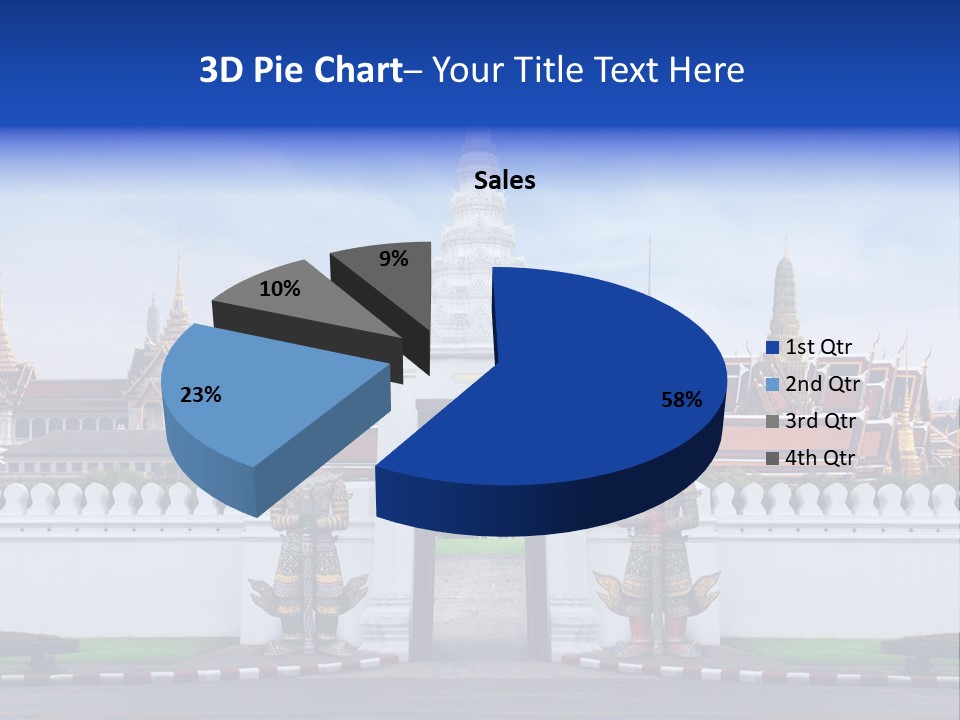 3D Pie Chart– Your Title Text Here

Sales

9%
10%
23%
58%

1st Qtr
2nd Qtr
3rd Qtr
4th Qtr